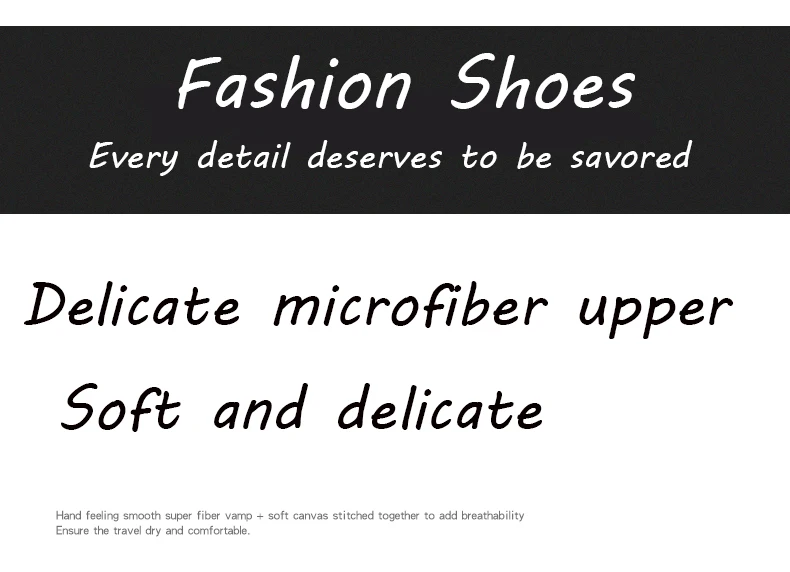 Fashion Shoes
Every detail deserves to be savored

Delicate microfiber upper
Soft and delicate

Hand feeling smooth super fiber vamp + soft canvas stitched together to add breathability
Ensure the travel dry and comfortable.